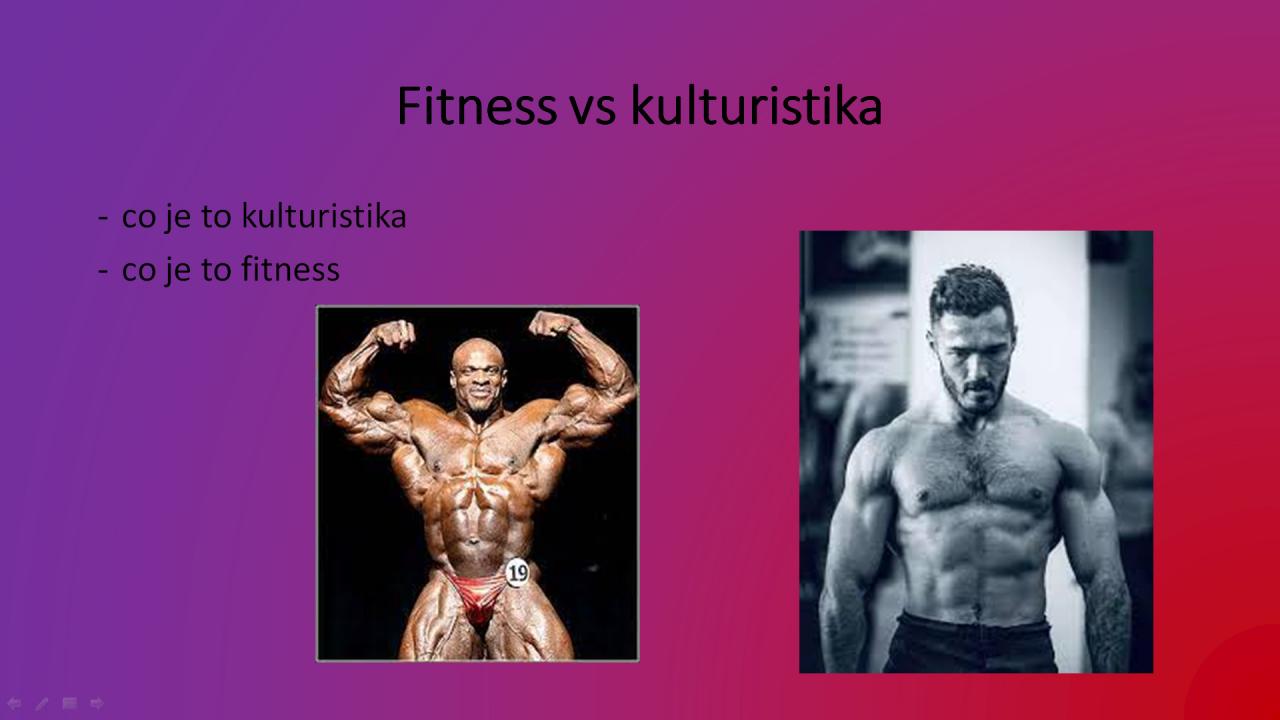 Fitness vs kulturistika

- co je to kulturistika
- co je to fitness

19